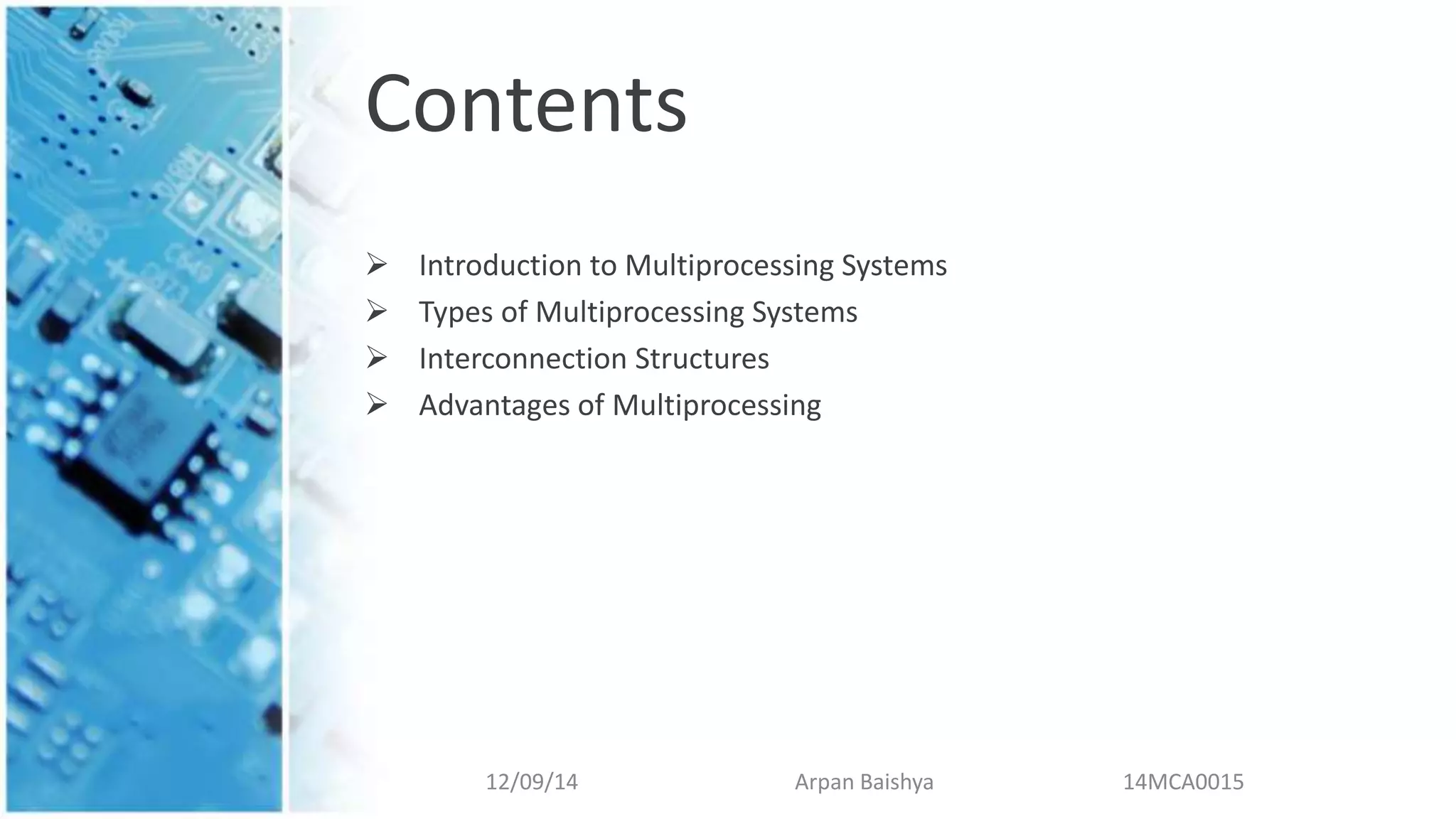 Contents

➢ Introduction to Multiprocessing Systems
➢ Types of Multiprocessing Systems
➢ Interconnection Structures
➢ Advantages of Multiprocessing

12/09/14 Arpan Baishya 14MCA0015